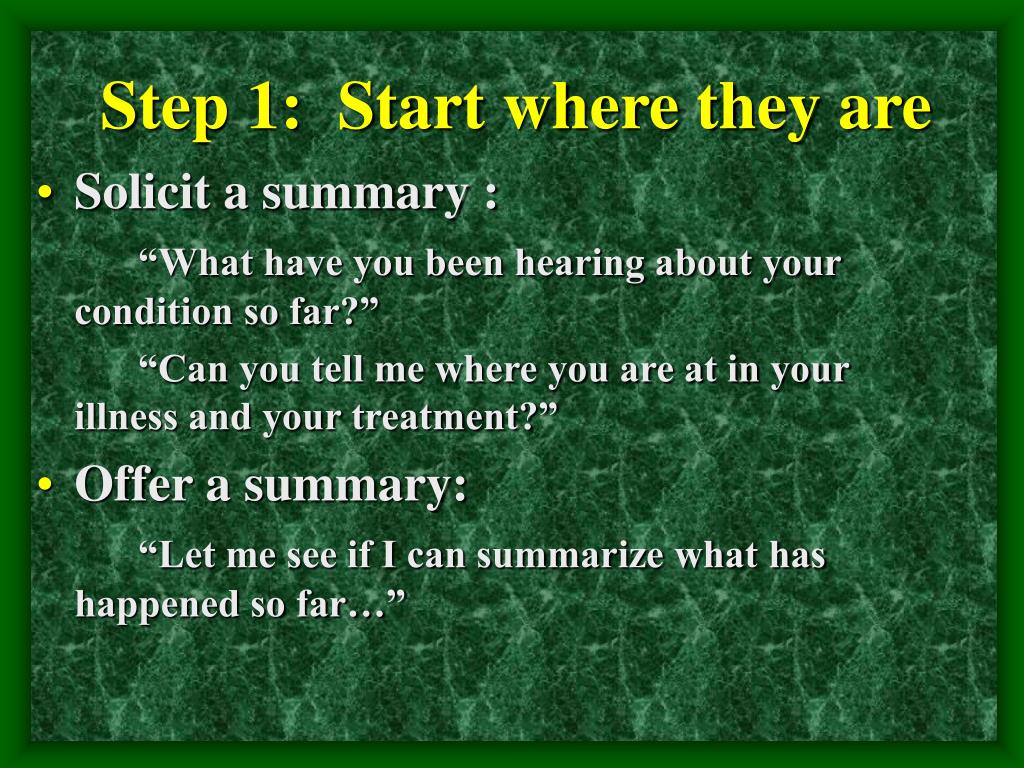 Step 1:  Start where they are

• Solicit a summary :

“What have you been hearing about your condition so far?”

“Can you tell me where you are at in your illness and your treatment?”

• Offer a summary:

“Let me see if I can summarize what has happened so far…”